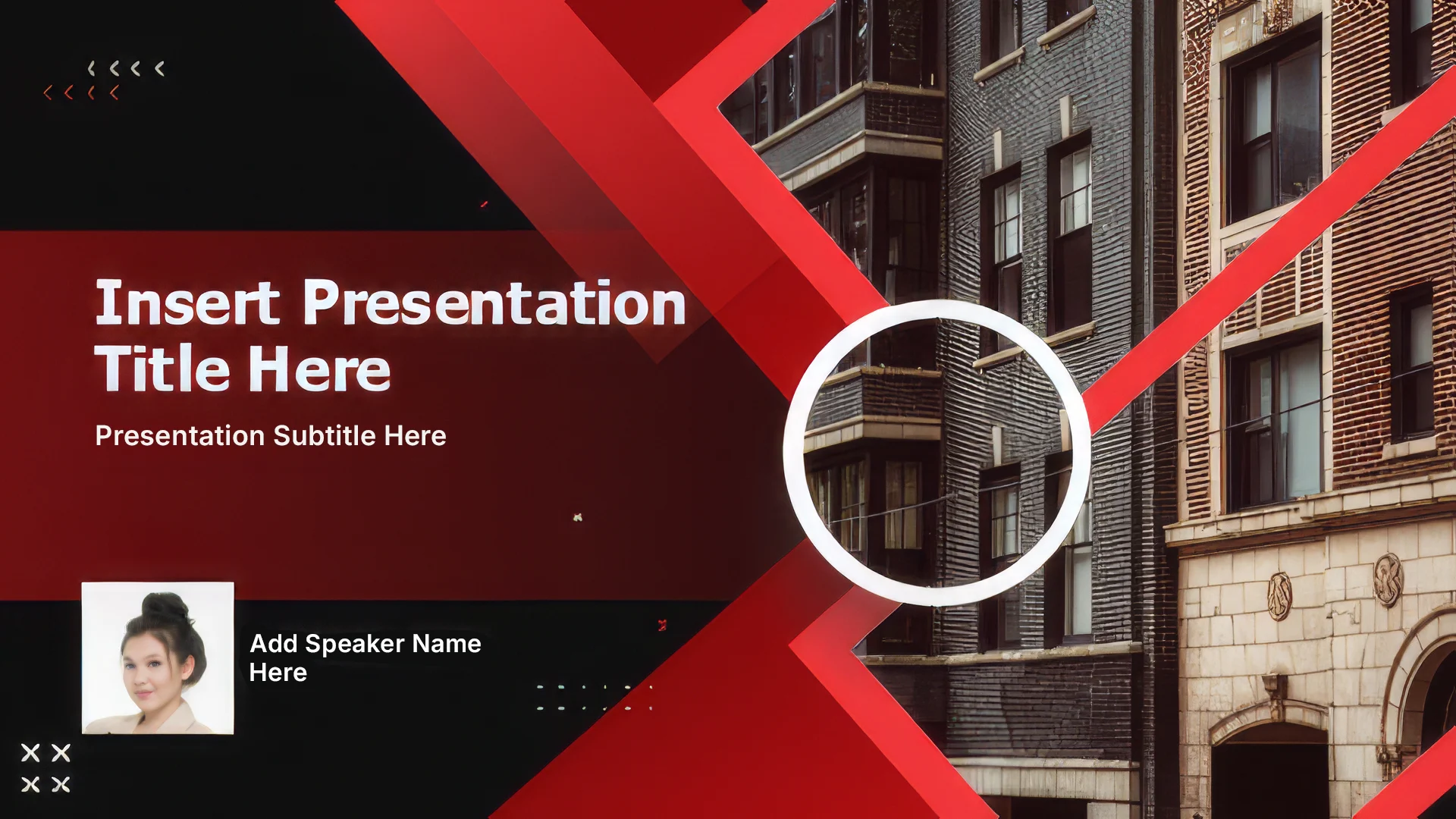 Insert Presentation Title Here

Presentation Subtitle Here

Add Speaker Name Here